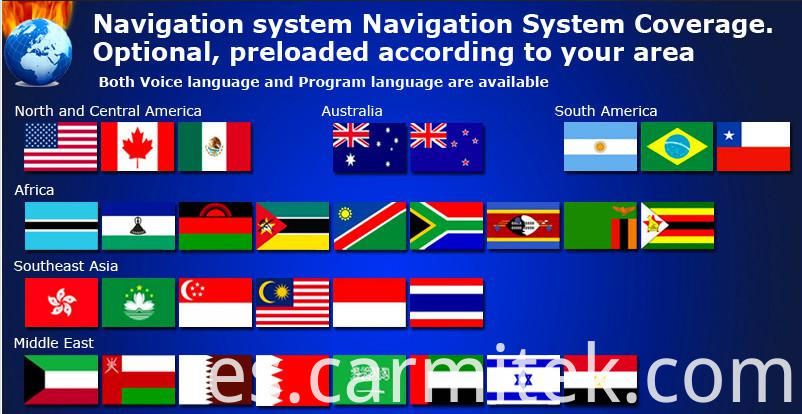 Navigation system Navigation System Coverage. Optional, preloaded according to your area

Both Voice language and Program language are available

North and Central America

Australia

South America

Africa

Southeast Asia

Middle East

es.carmitek.com